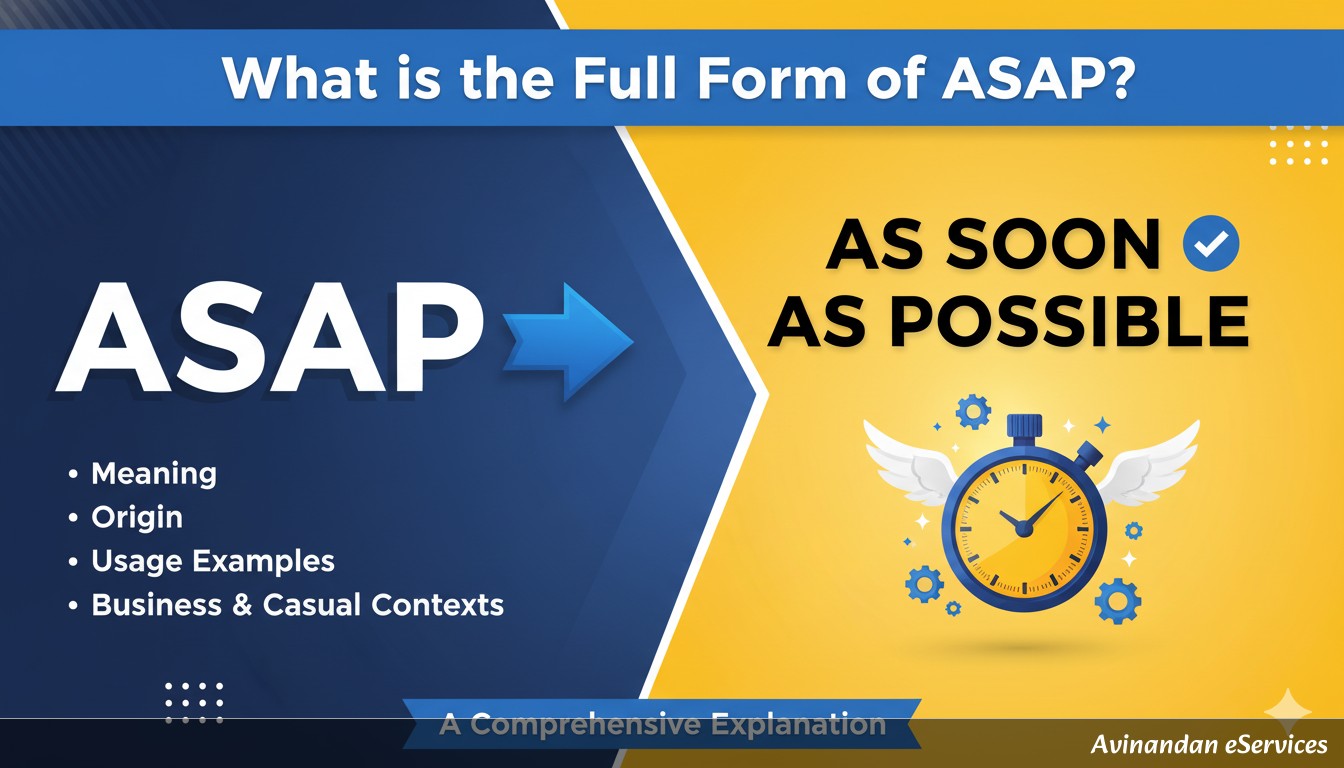 What is the Full Form of ASAP?

ASAP

AS SOON AS POSSIBLE

• Meaning
• Origin
• Usage Examples
• Business & Casual Contexts

A Comprehensive Explanation

Avinandan eServices